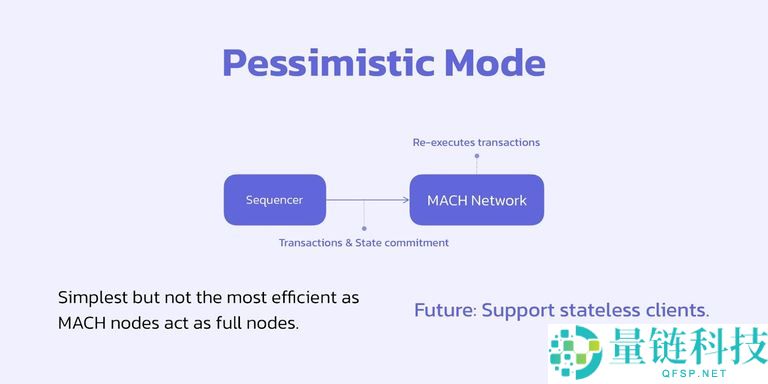 Pessimistic Mode

Re-executes transactions

Sequencer

MACH Network

Transactions & State commitment

Simplest but not the most efficient as MACH nodes act as full nodes.

Future: Support stateless clients.

量链科技
QFSP.NET